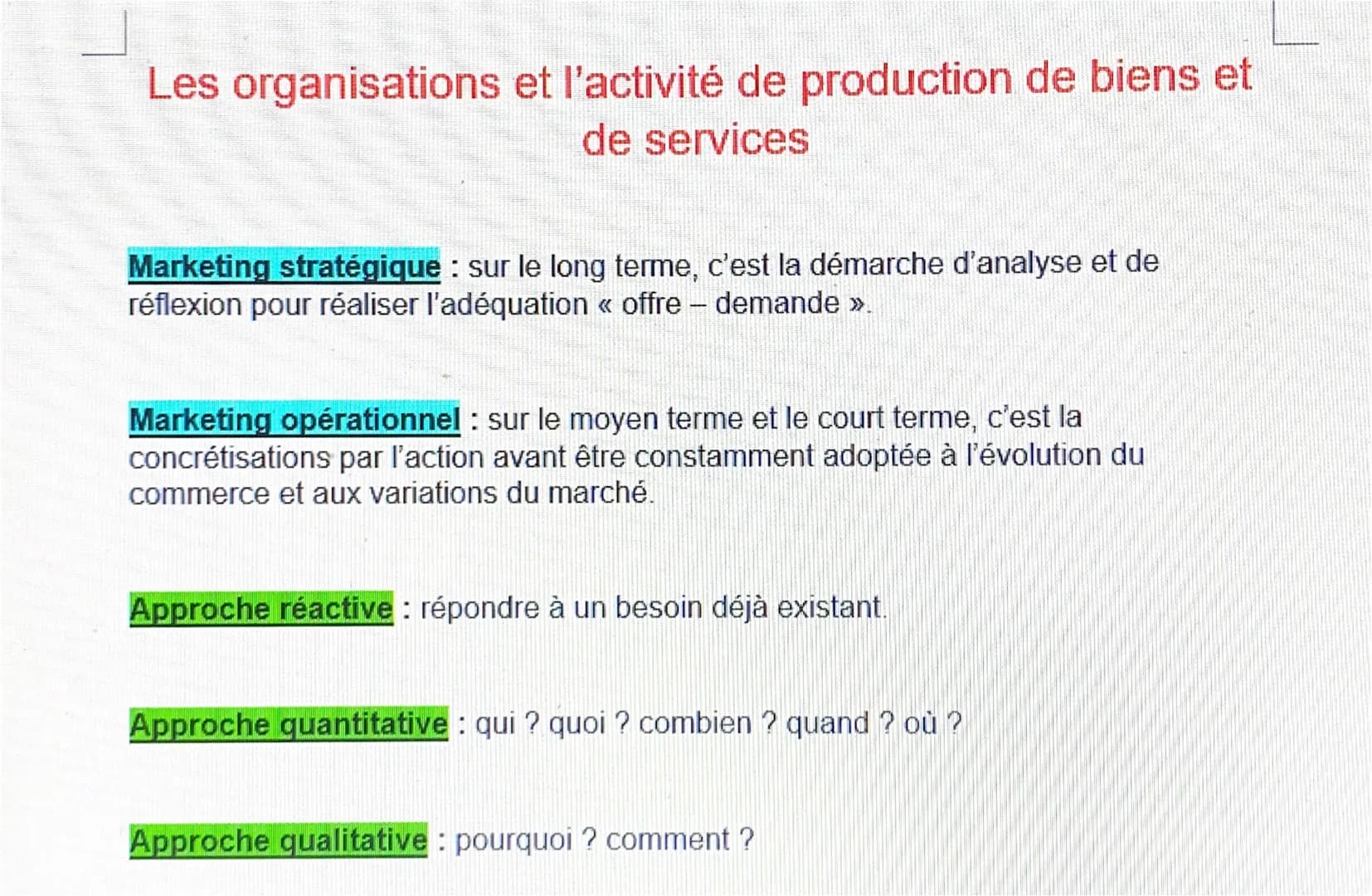 Les organisations et l'activité de production de biens et de services

Marketing stratégique : sur le long terme, c'est la démarche d'analyse et de réflexion pour réaliser l'adéquation « offre – demande ».

Marketing opérationnel : sur le moyen terme et le court terme, c'est la concrétisations par l'action avant être constamment adoptée à l'évolution du commerce et aux variations du marché.

Approche réactive : répondre à un besoin déjà existant.

Approche quantitative : qui ? quoi ? combien ? quand ? où ?

Approche qualitative : pourquoi ? comment ?